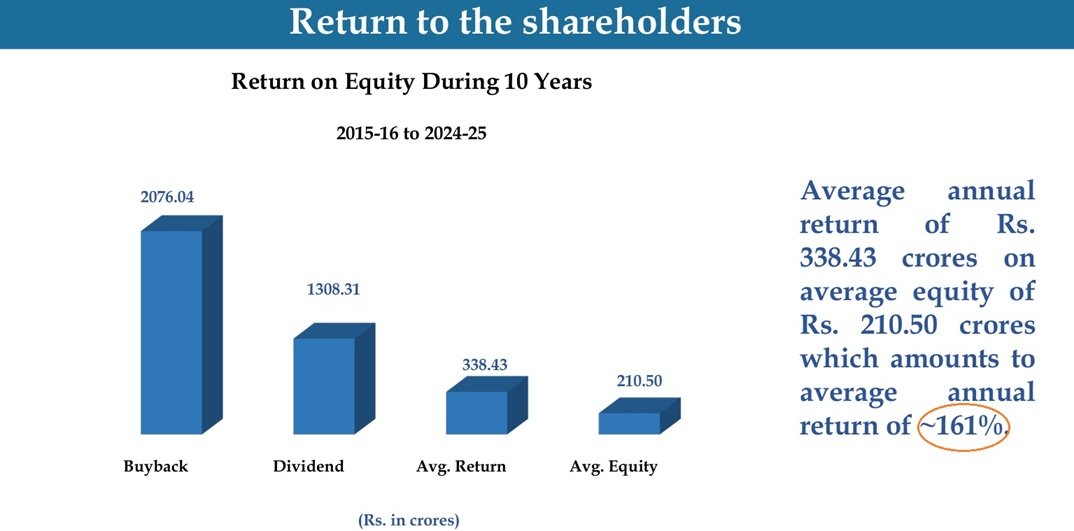 Return to the shareholders

Return on Equity During 10 Years

2015-16 to 2024-25

2076.04

1308.31

338.43

210.50

Buyback

Dividend

Avg. Return

Avg. Equity

(Rs. in crores)

Average annual return of Rs. 338.43 crores on average equity of Rs. 210.50 crores which amounts to average annual return of ~161%.